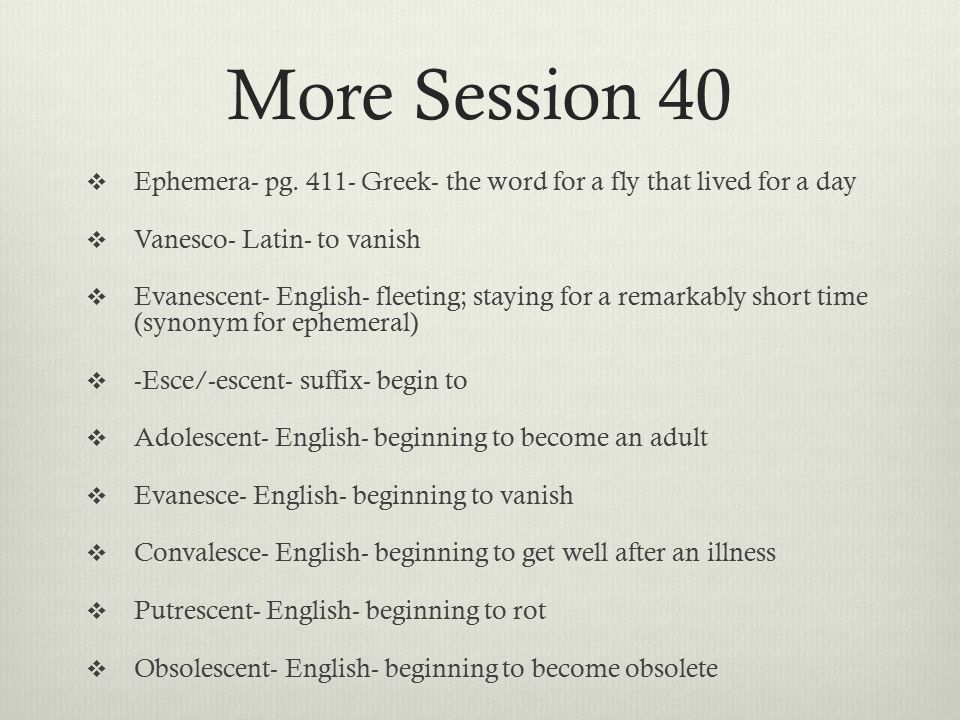 More Session 40

❖ Ephemera- pg. 411- Greek- the word for a fly that lived for a day

❖ Vanesco- Latin- to vanish

❖ Evanescent- English- fleeting; staying for a remarkably short time (synonym for ephemeral)

❖ -Esce/-escent- suffix- begin to

❖ Adolescent- English- beginning to become an adult

❖ Evanesce- English- beginning to vanish

❖ Convalesce- English- beginning to get well after an illness

❖ Putrescent- English- beginning to rot

❖ Obsolescent- English- beginning to become obsolete